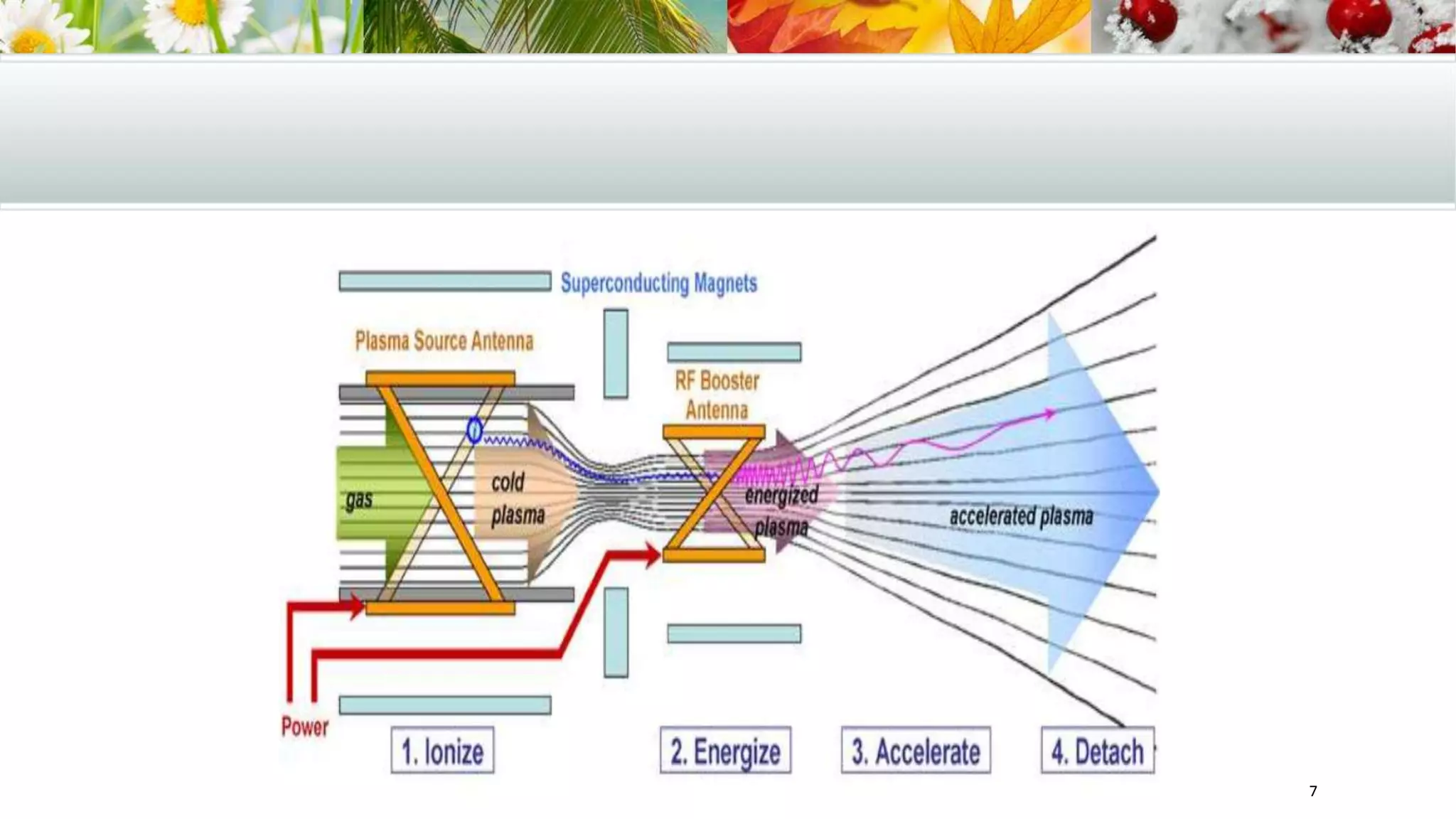 Superconducting Magnets

Plasma Source Antenna

RF Booster Antenna

gas

cold plasma

energized plasma

accelerated plasma

Power

1. Ionize

2. Energize

3. Accelerate

4. Detach

7